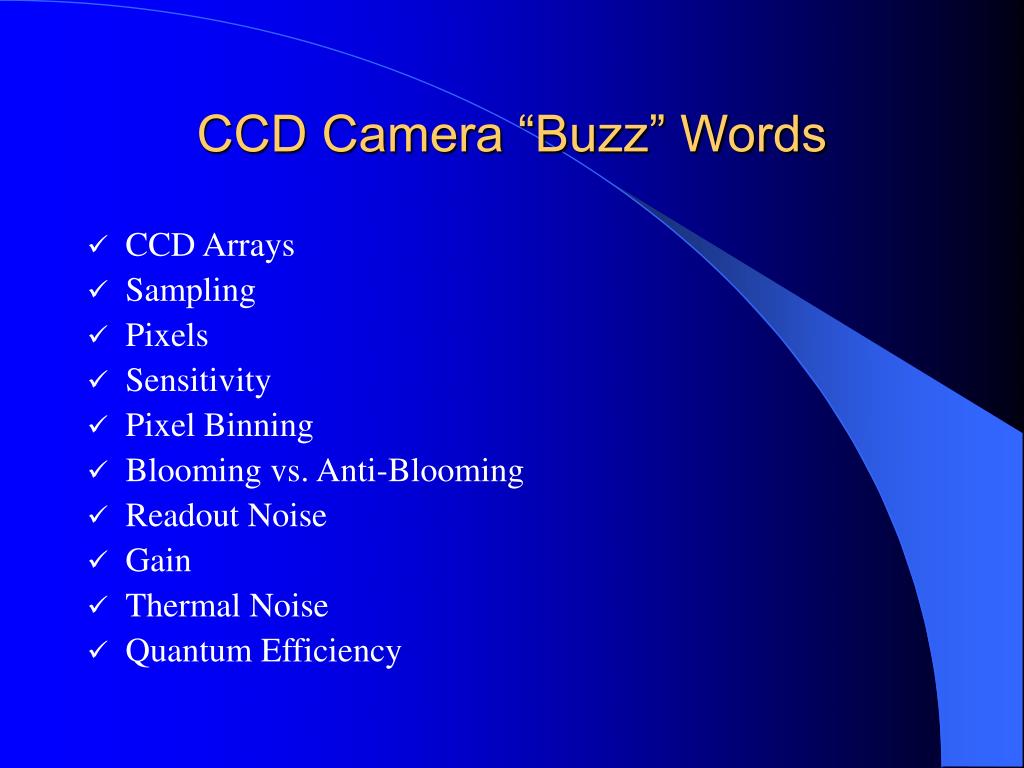 CCD Camera “Buzz” Words

✓ CCD Arrays
✓ Sampling
✓ Pixels
✓ Sensitivity
✓ Pixel Binning
✓ Blooming vs. Anti-Blooming
✓ Readout Noise
✓ Gain
✓ Thermal Noise
✓ Quantum Efficiency